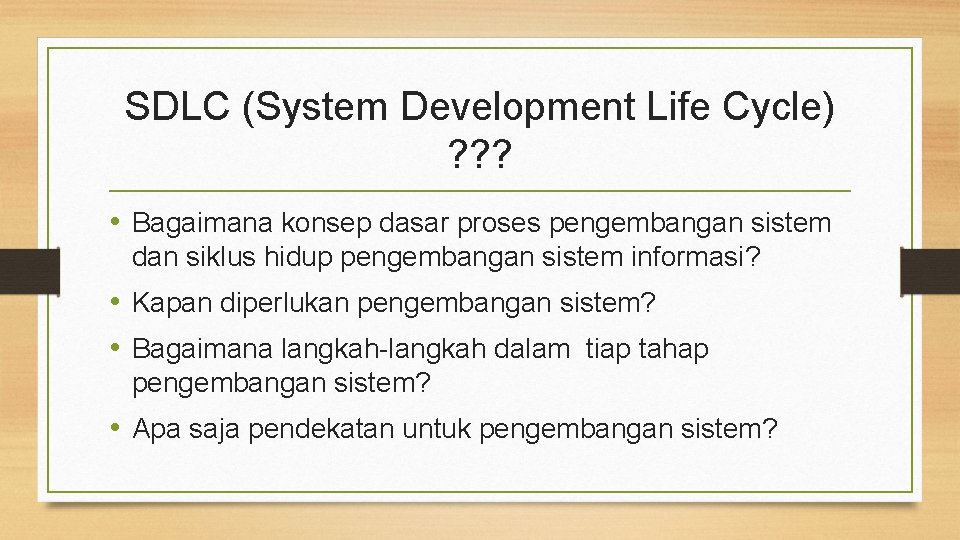 SDLC (System Development Life Cycle) ???

• Bagaimana konsep dasar proses pengembangan sistem dan siklus hidup pengembangan sistem informasi?

• Kapan diperlukan pengembangan sistem?

• Bagaimana langkah-langkah dalam tiap tahap pengembangan sistem?

• Apa saja pendekatan untuk pengembangan sistem?